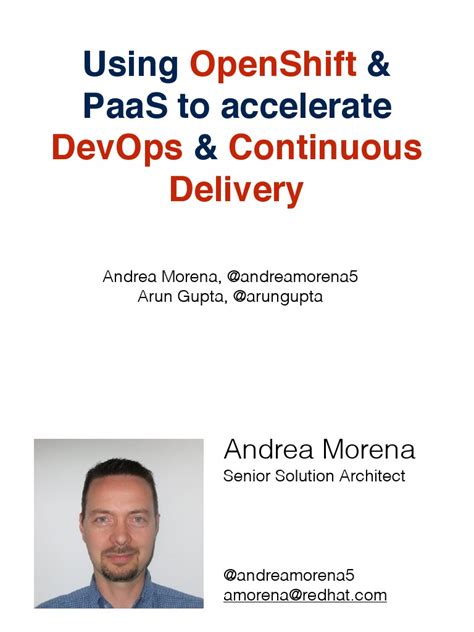 Using OpenShift & PaaS to accelerate DevOps & Continuous Delivery

Andrea Morena, @andreamorena5
Arun Gupta, @arungupta

Andrea Morena
Senior Solution Architect

@andreamorena5
amorena@redhat.com